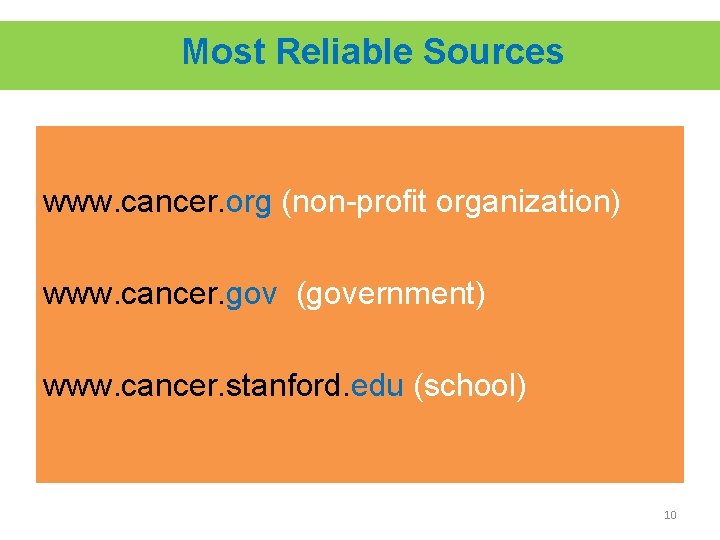 Most Reliable Sources

www.cancer.org (non-profit organization)

www.cancer.gov (government)

www.cancer.stanford.edu (school)

10